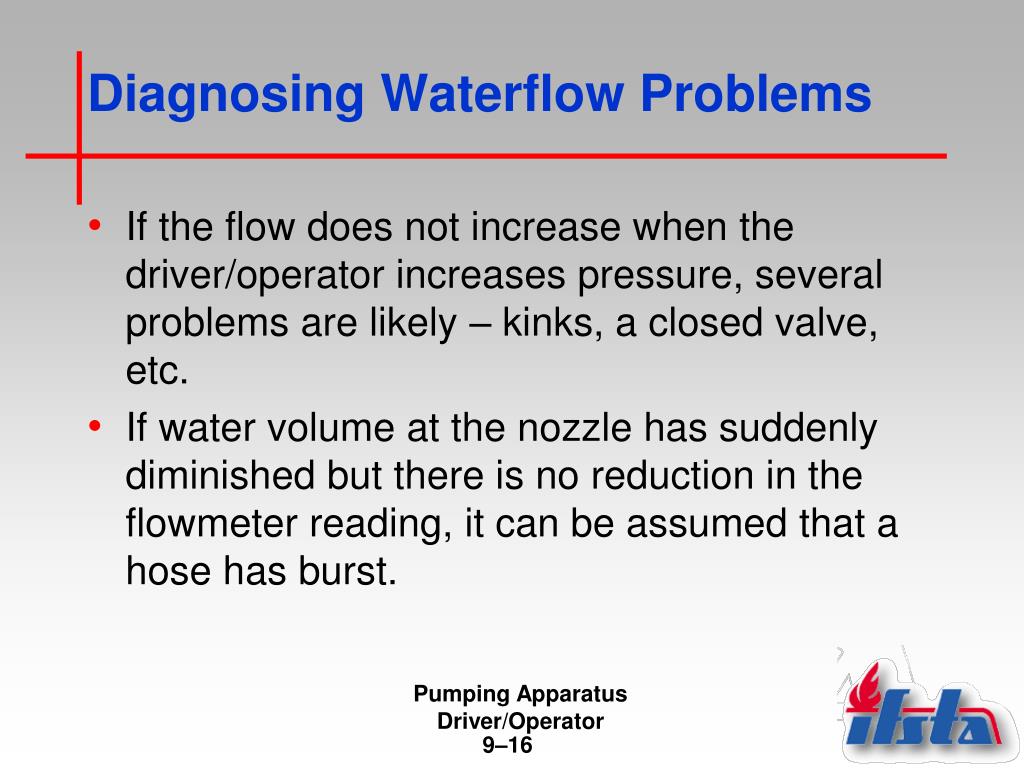 Diagnosing Waterflow Problems

• If the flow does not increase when the driver/operator increases pressure, several problems are likely – kinks, a closed valve, etc.

• If water volume at the nozzle has suddenly diminished but there is no reduction in the flowmeter reading, it can be assumed that a hose has burst.

Pumping Apparatus Driver/Operator
9–16

ifsta